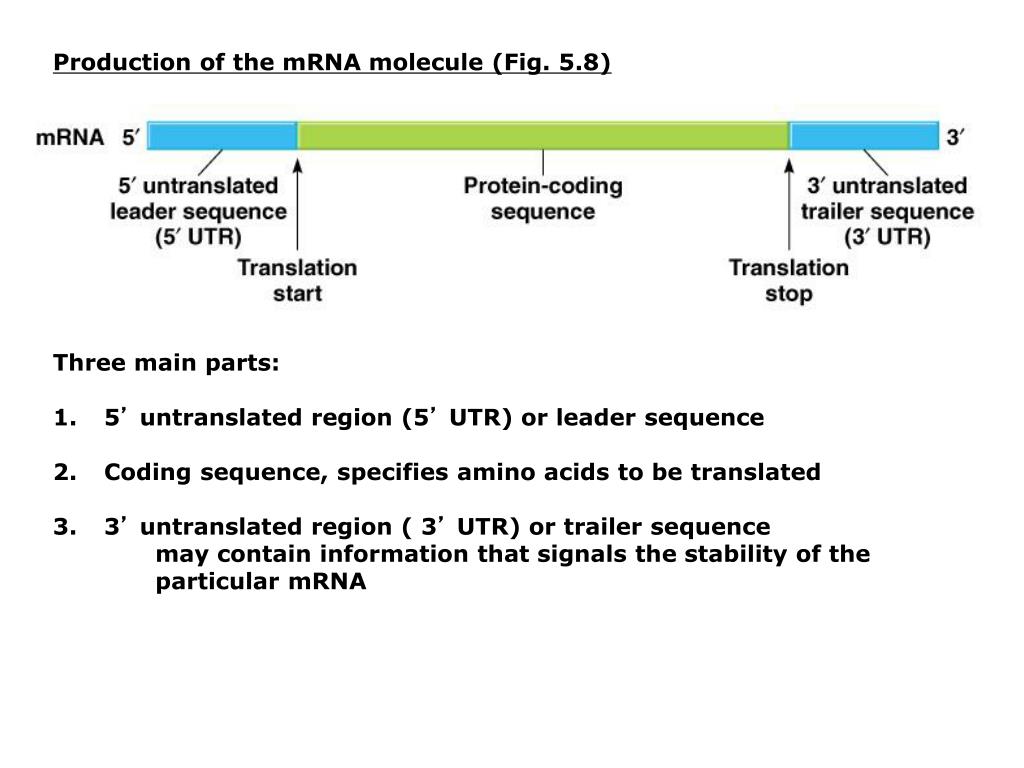 Production of the mRNA molecule (Fig. 5.8)

mRNA 5′

3′

5′ untranslated leader sequence (5′ UTR)

Translation start

Protein-coding sequence

Translation stop

3′ untranslated trailer sequence (3′ UTR)

Three main parts:

1. 5’ untranslated region (5’ UTR) or leader sequence

2. Coding sequence, specifies amino acids to be translated

3. 3’ untranslated region ( 3’ UTR) or trailer sequence
may contain information that signals the stability of the particular mRNA